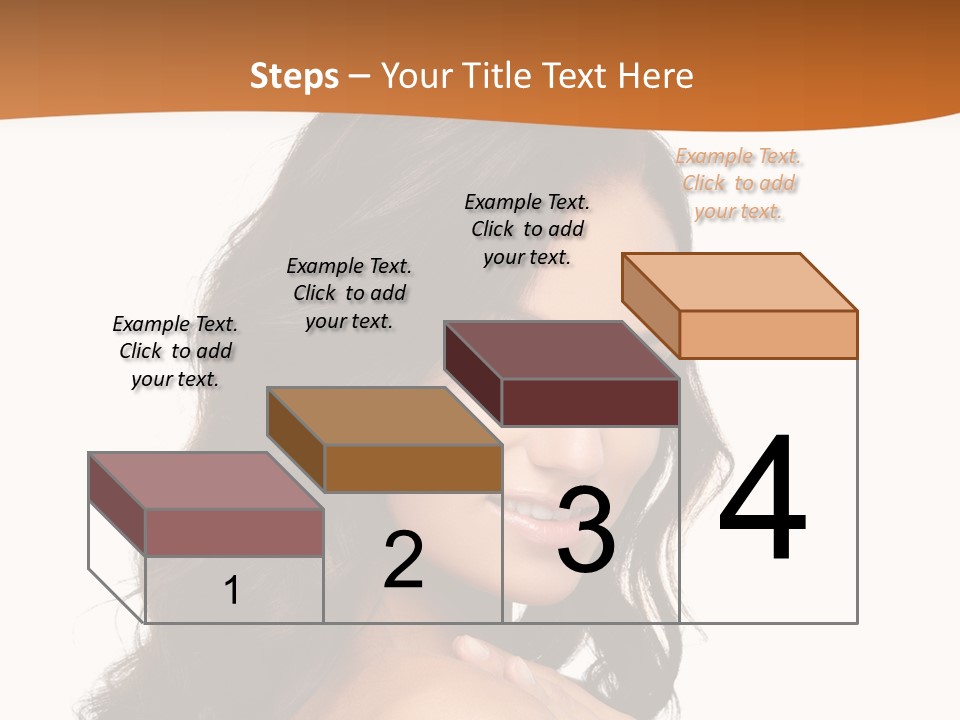 Steps – Your Title Text Here

Example Text. Click to add your text.

Example Text. Click to add your text.

Example Text. Click to add your text.

Example Text. Click to add your text.

1

2

3

4